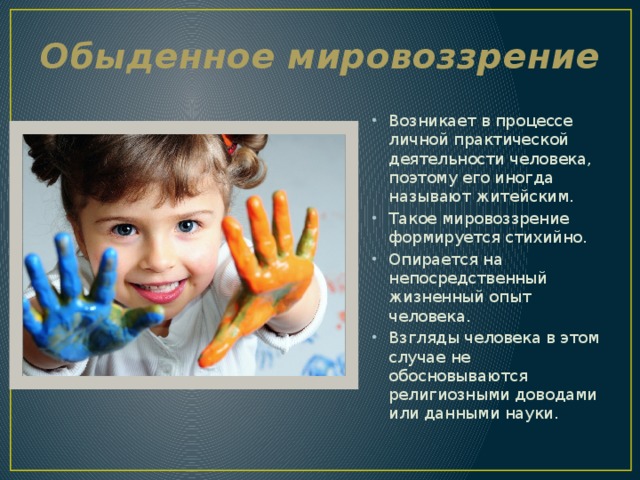 Обыденное мировоззрение

• Возникает в процессе личной практической деятельности человека, поэтому его иногда называют житейским.
• Такое мировоззрение формируется стихийно.
• Опирается на непосредственный жизненный опыт человека.
• Взгляды человека в этом случае не обосновываются религиозными доводами или данными науки.